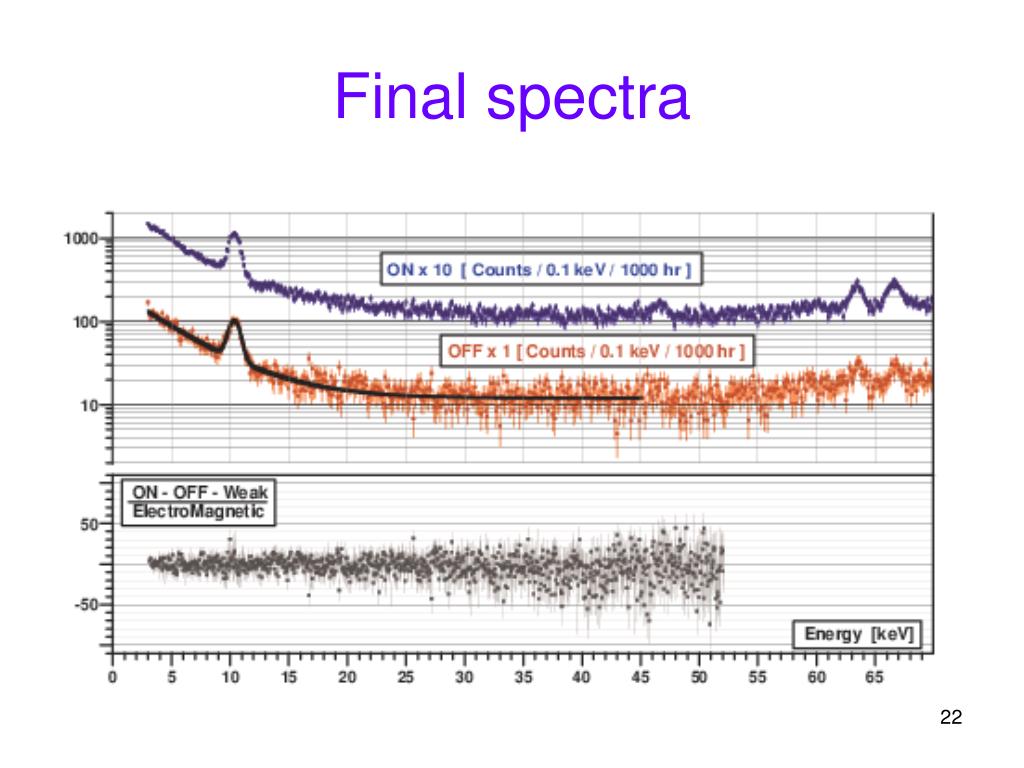 Final spectra

1000

100

10

ON x 10 [ Counts / 0.1 keV / 1000 hr ]

OFF x 1 [ Counts / 0.1 keV / 1000 hr ]

ON - OFF - Weak
ElectroMagnetic

50

-50

Energy [keV]

0 5 10 15 20 25 30 35 40 45 50 55 60 65

22